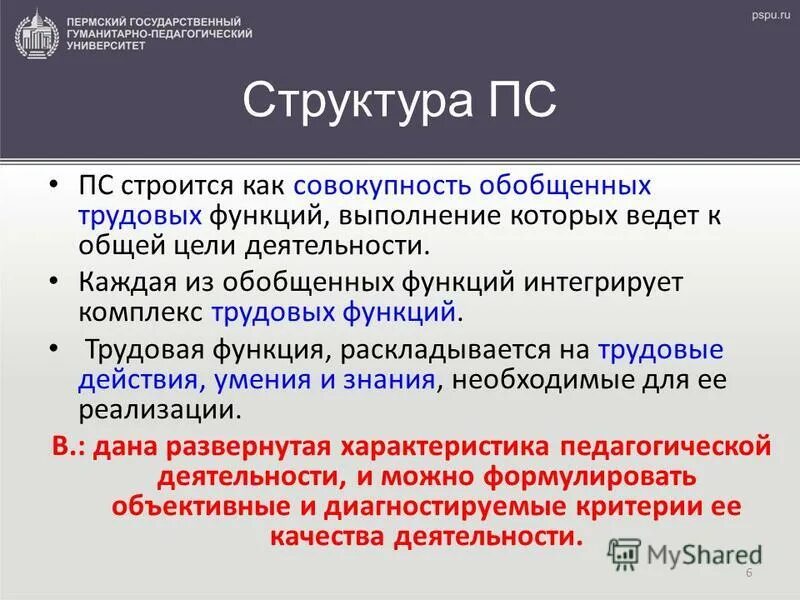 ПЕРМСКИЙ ГОСУДАРСТВЕННЫЙ ГУМАНИТАРНО-ПЕДАГОГИЧЕСКИЙ УНИВЕРСИТЕТ

pspu.ru

Структура ПС

• ПС строится как совокупность обобщенных трудовых функций, выполнение которых ведет к общей цели деятельности.

• Каждая из обобщенных функций интегрирует комплекс трудовых функций.

• Трудовая функция, раскладывается на трудовые действия, умения и знания, необходимые для ее реализации.

В.: дана развернутая характеристика педагогической деятельности, и можно формулировать объективные и диагностируемые критерии ее качества деятельности.

MyShared

6